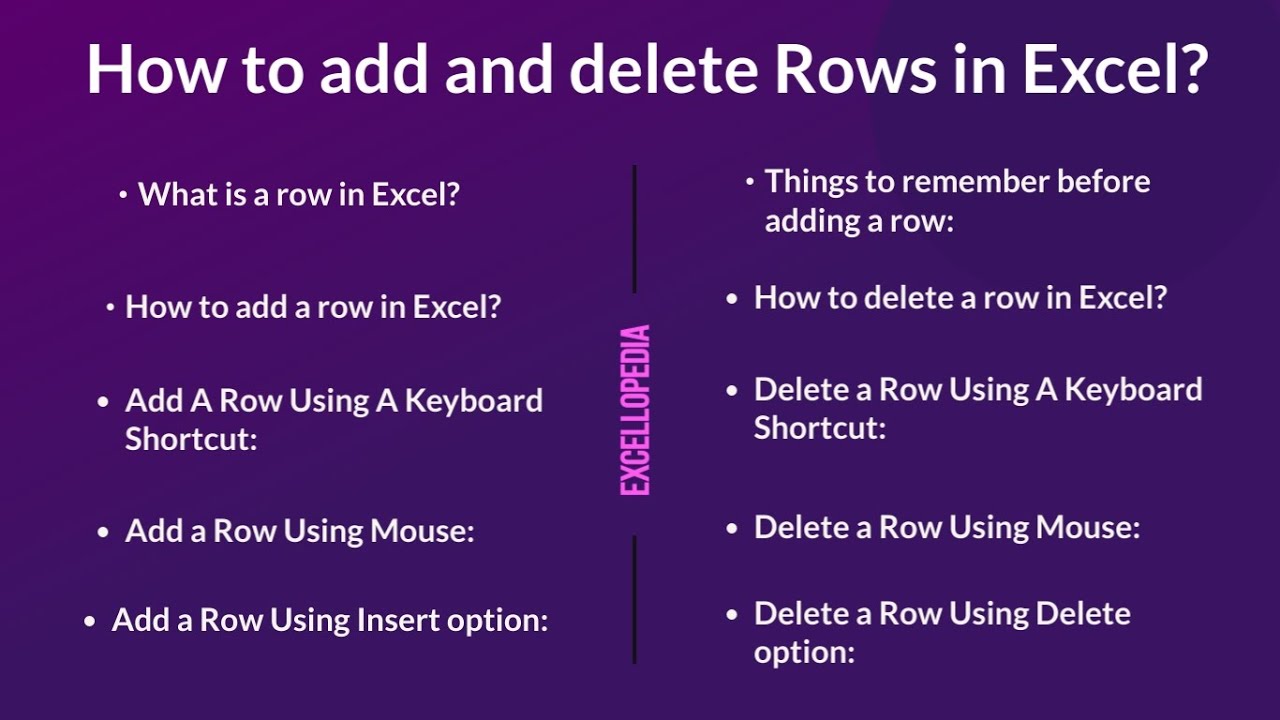 How to add and delete Rows in Excel?

• What is a row in Excel?

• How to add a row in Excel?

• Add A Row Using A Keyboard Shortcut:

• Add a Row Using Mouse:

• Add a Row Using Insert option:

EXCELLOPEDIA

• Things to remember before adding a row:

• How to delete a row in Excel?

• Delete a Row Using A Keyboard Shortcut:

• Delete a Row Using Mouse:

• Delete a Row Using Delete option: